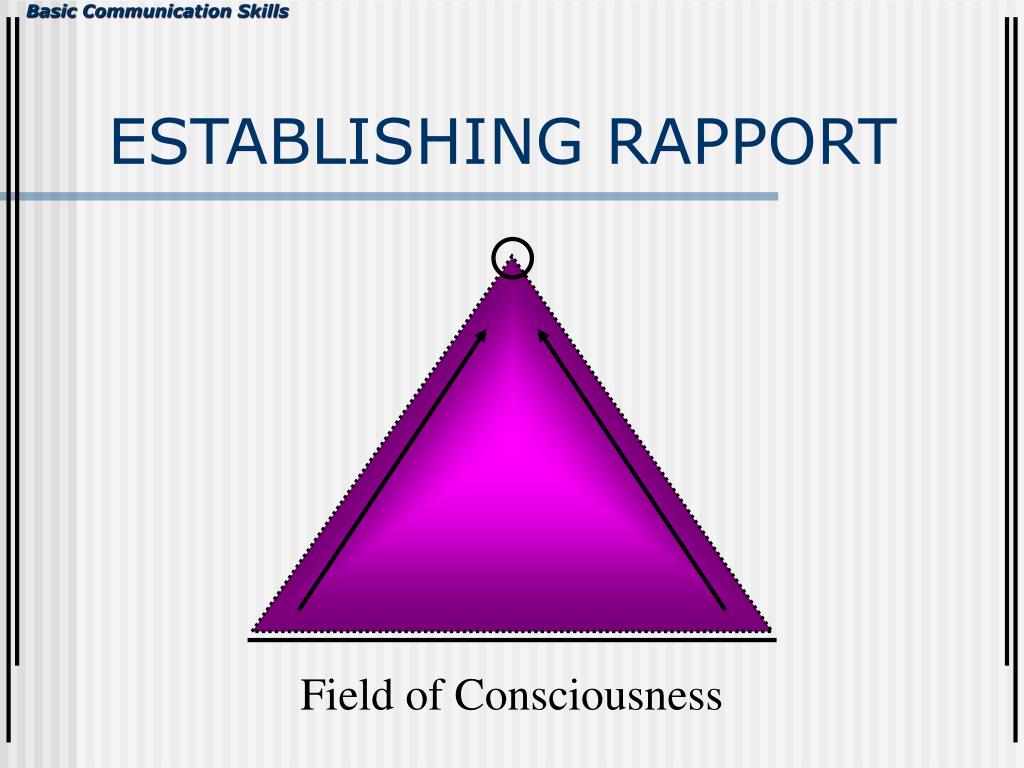 Basic Communication Skills

ESTABLISHING RAPPORT

Field of Consciousness